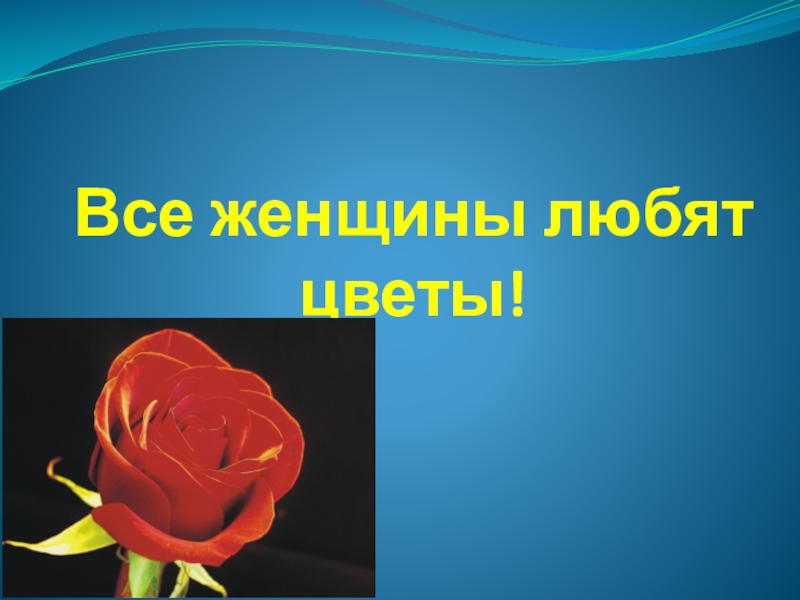 Все женщины любят цветы!